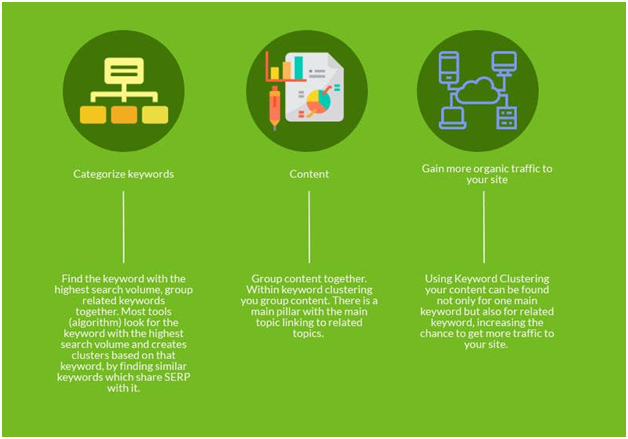 Categorize keywords

Find the keyword with the highest search volume, group related keywords together. Most tools (algorithm) look for the keyword with the highest search volume and creates clusters based on that keyword, by finding similar keywords which share SERP with it.

Content

Group content together. Within keyword clustering you group content. There is a main pillar with the main topic linking to related topics.

Gain more organic traffic to your site

Using Keyword Clustering your content can be found not only for one main keyword but also for related keyword, increasing the chance to get more traffic to your site.